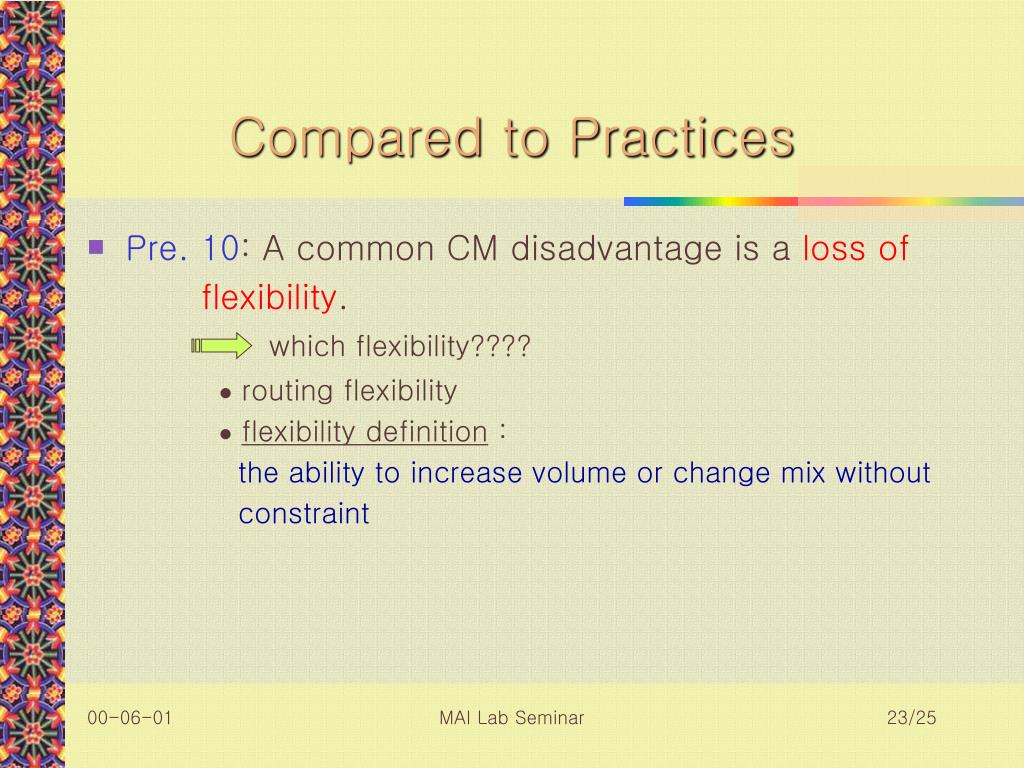 Compared to Practices

Pre. 10: A common CM disadvantage is a loss of flexibility.

which flexibility????

● routing flexibility

● flexibility definition :

the ability to increase volume or change mix without constraint

00-06-01

MAI Lab Seminar

23/25